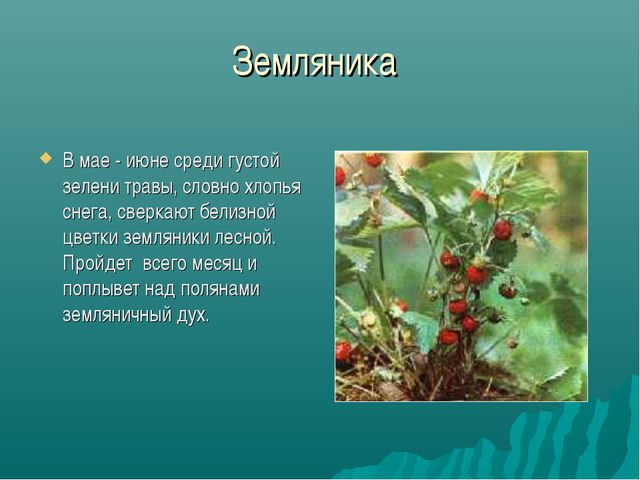 Земляника

В мае - июне среди густой зелени травы, словно хлопья снега, сверкают белизной цветки земляники лесной. Пройдет всего месяц и поплывет над полянами земляничный дух.